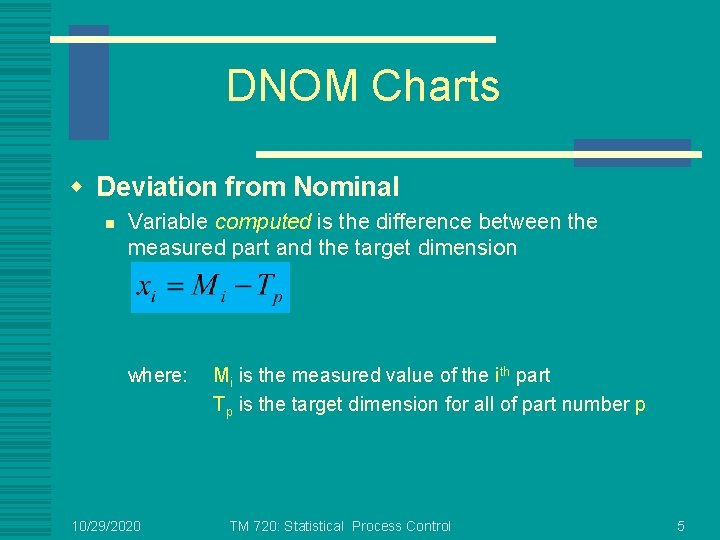 DNOM Charts

Deviation from Nominal

Variable computed is the difference between the measured part and the target dimension

$x_i = M_i - T_p$

where: $M_i$ is the measured value of the $i^{th}$ part
$T_p$ is the target dimension for all of part number p

10/29/2020 TM 720: Statistical Process Control 5